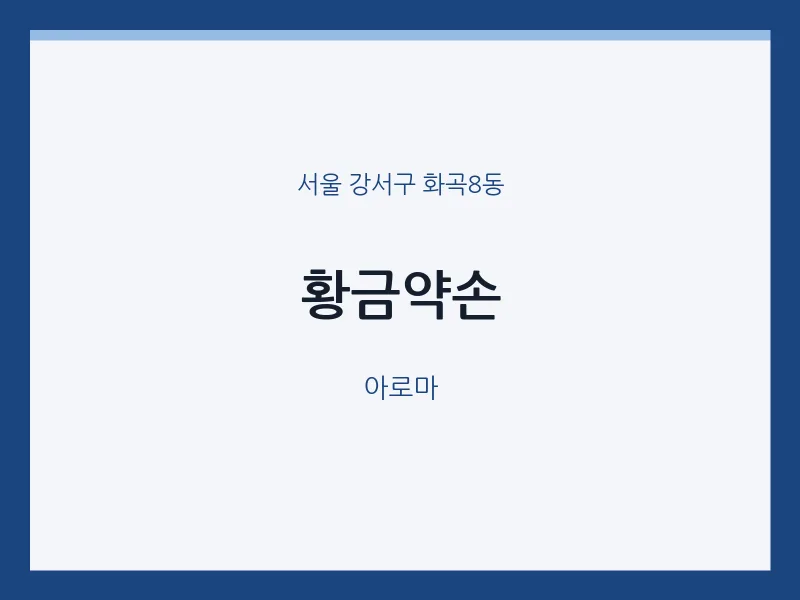 서울 강서구 화곡8동

황금약손

아로마